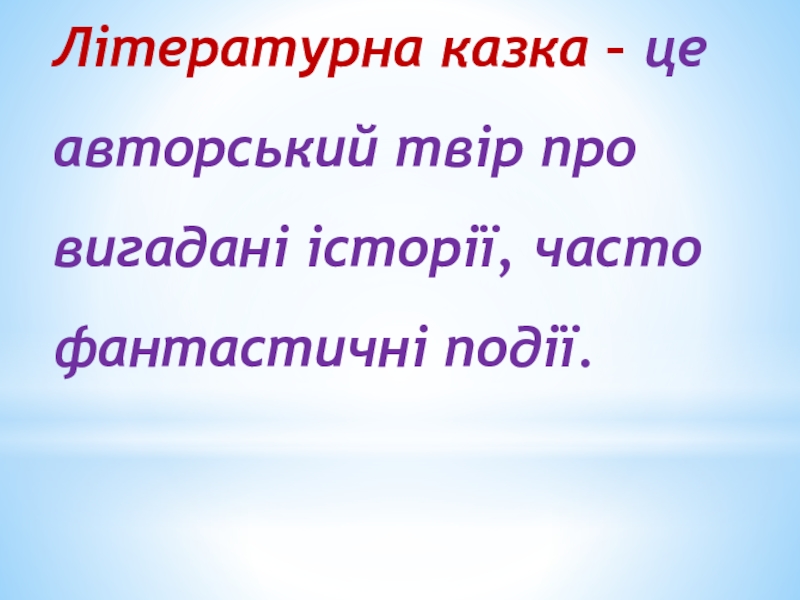 Літературна казка – це авторський твір про вигадані історії, часто фантастичні події.